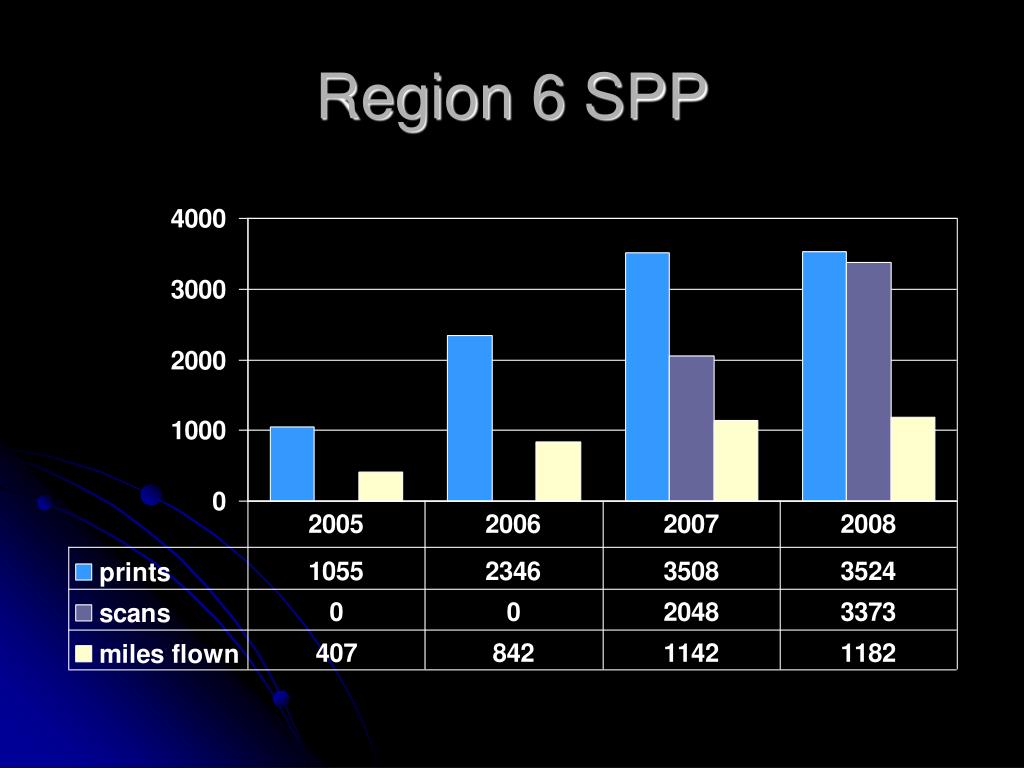 Region 6 SPP

4000
3000
2000
1000
0

| | 2005 | 2006 | 2007 | 2008 |
|---|---|---|---|---|
| prints | 1055 | 2346 | 3508 | 3524 |
| scans | 0 | 0 | 2048 | 3373 |
| miles flown | 407 | 842 | 1142 | 1182 |